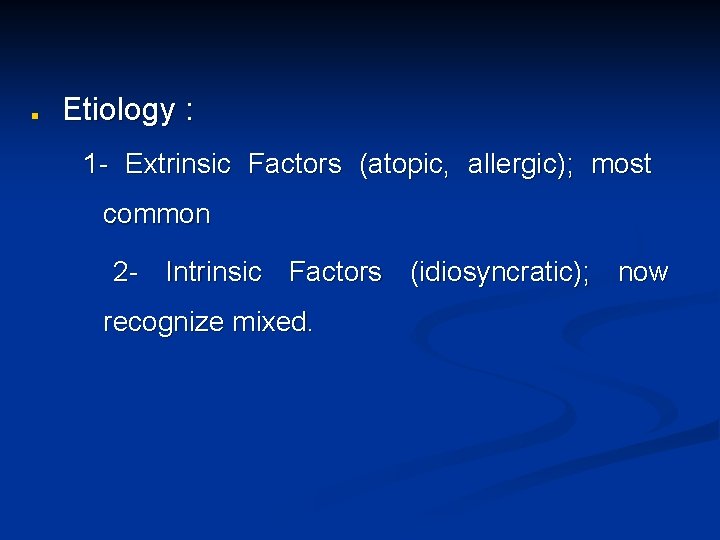 Etiology :

1- Extrinsic Factors (atopic, allergic); most common

2- Intrinsic Factors (idiosyncratic); now recognize mixed.